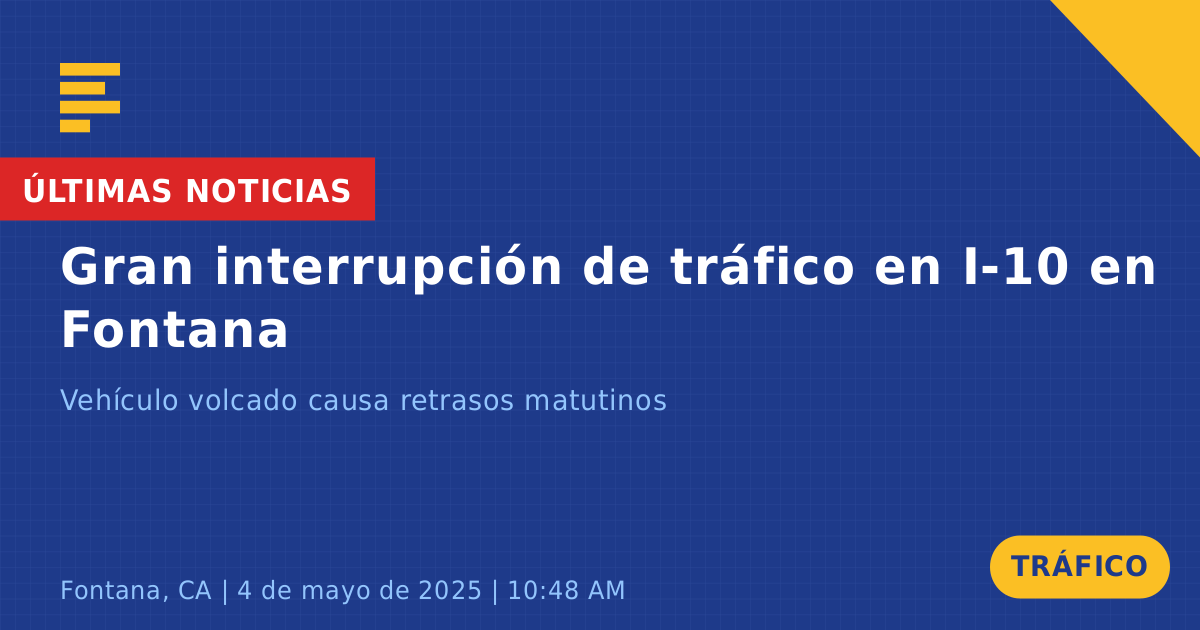 ÚLTIMAS NOTICIAS

Gran interrupción de tráfico en I-10 en Fontana

Vehículo volcado causa retrasos matutinos

Fontana, CA | 4 de mayo de 2025 | 10:48 AM

TRÁFICO